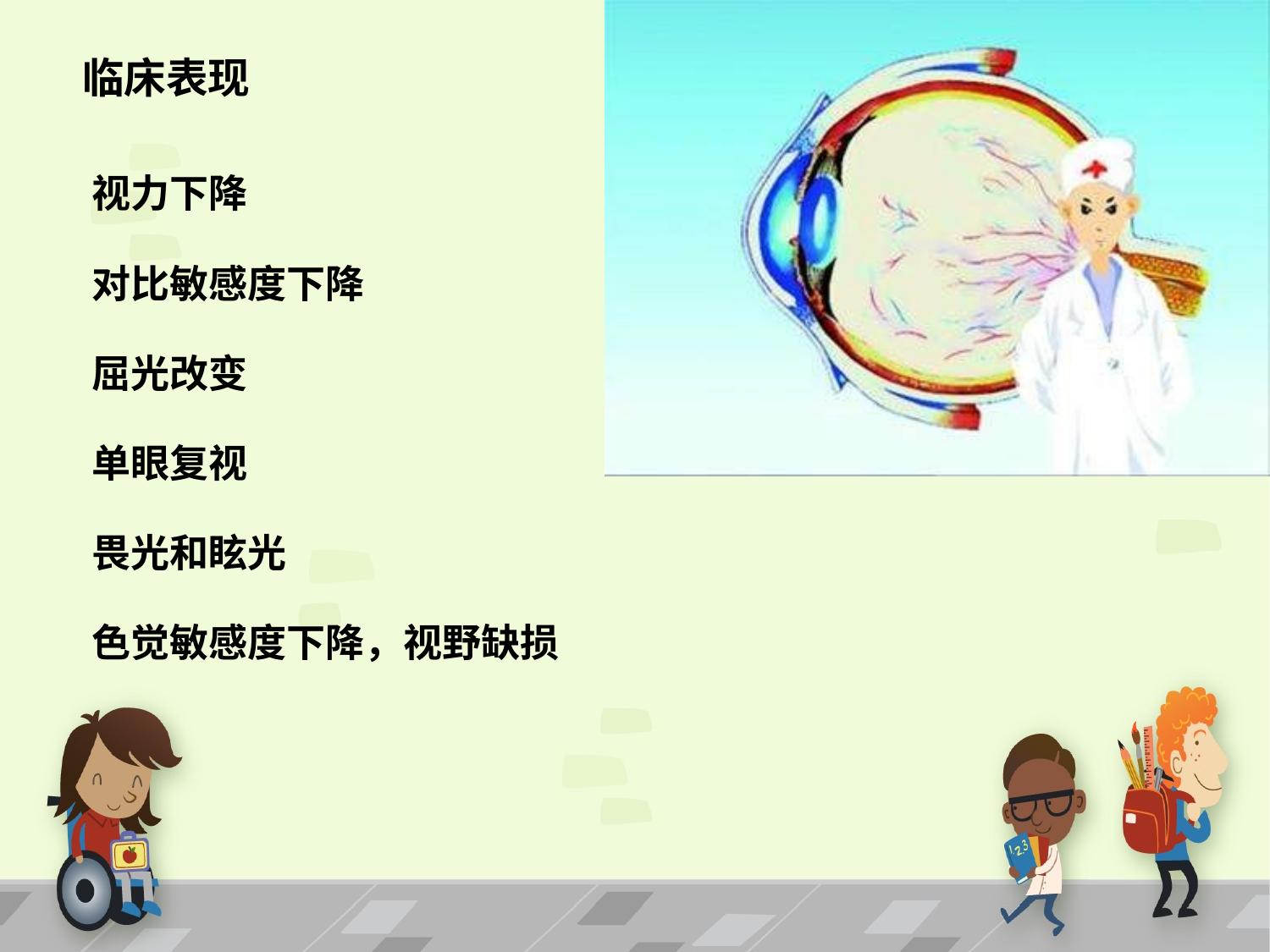 临床表现

视力下降

对比敏感度下降

屈光改变

单眼复视

畏光和眩光

色觉敏感度下降，视野缺损

123